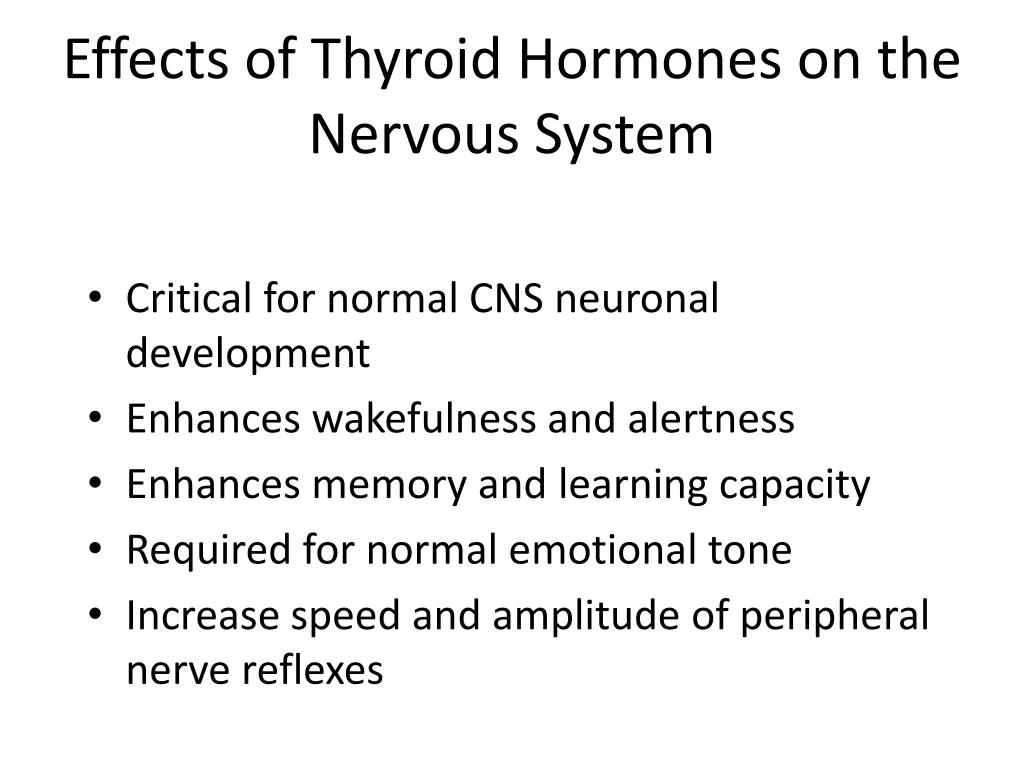 Effects of Thyroid Hormones on the Nervous System

• Critical for normal CNS neuronal development
• Enhances wakefulness and alertness
• Enhances memory and learning capacity
• Required for normal emotional tone
• Increase speed and amplitude of peripheral nerve reflexes